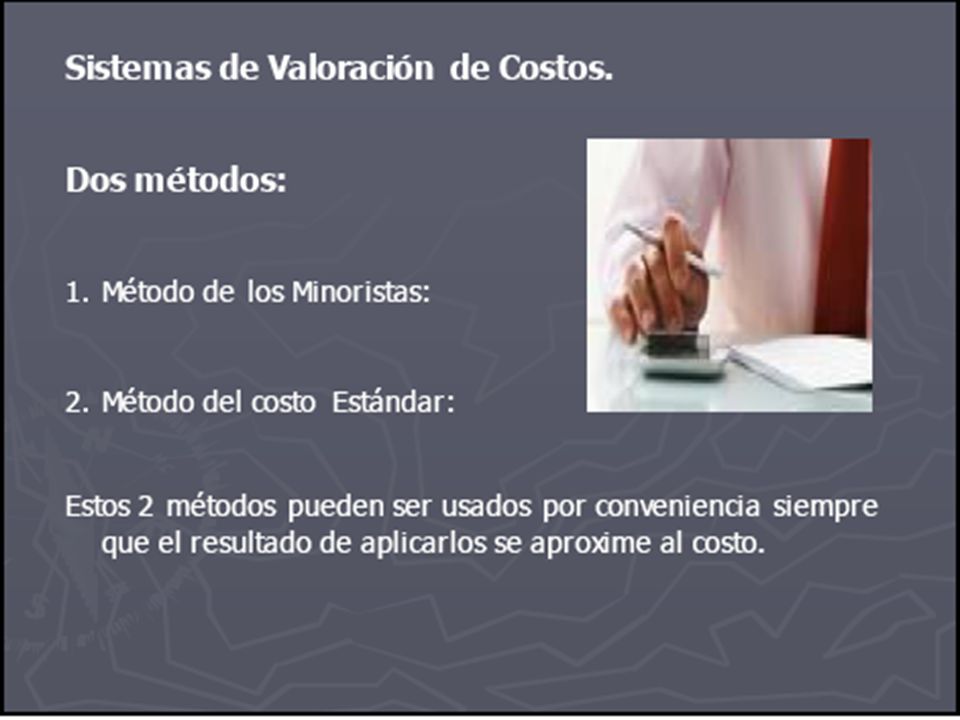 Sistemas de Valoración de Costos.

Dos métodos:

1. Método de los Minoristas:

2. Método del costo Estándar:

Estos 2 métodos pueden ser usados por conveniencia siempre que el resultado de aplicarlos se aproxime al costo.